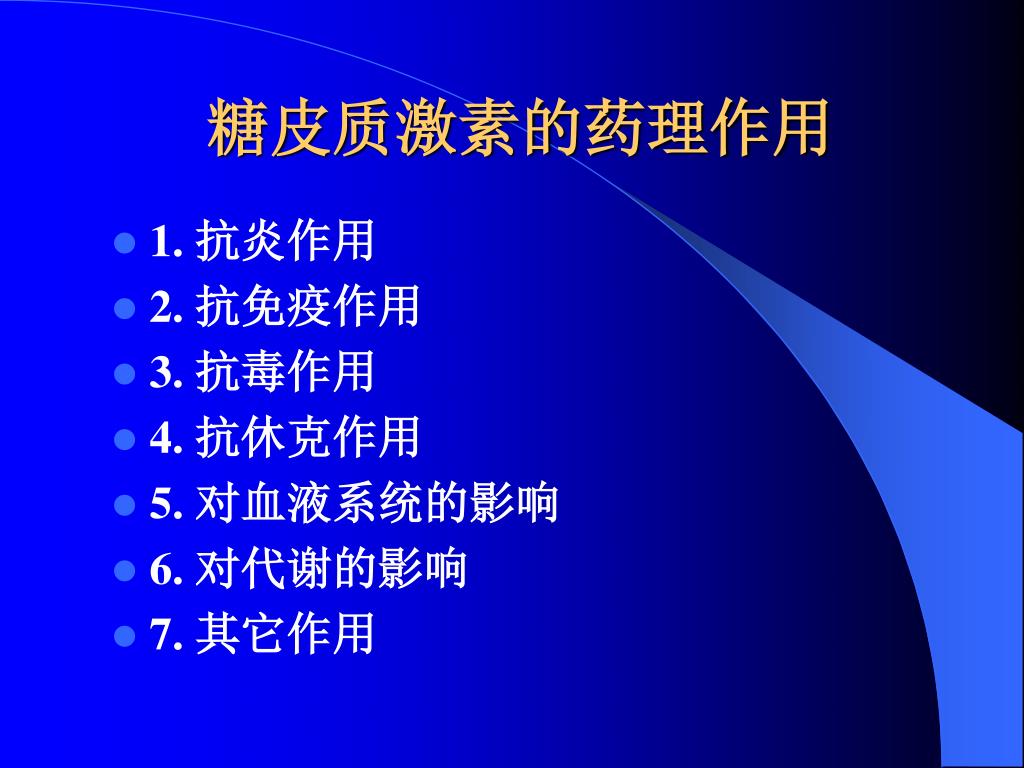 糖皮质激素的药理作用

- 1. 抗炎作用
- 2. 抗免疫作用
- 3. 抗毒作用
- 4. 抗休克作用
- 5. 对血液系统的影响
- 6. 对代谢的影响
- 7. 其它作用